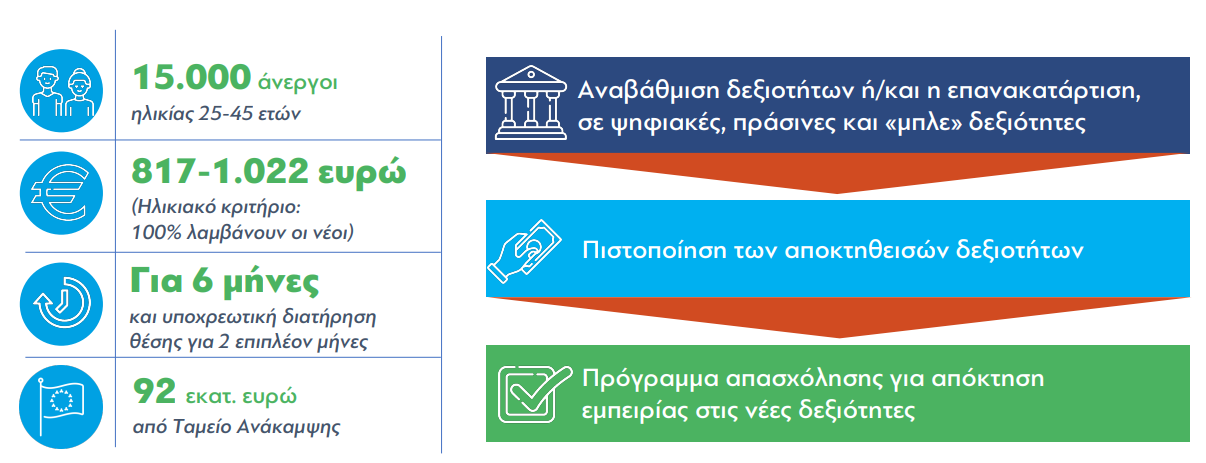 15.000 άνεργοι
ηλικίας 25-45 ετών

817-1.022 ευρώ
(Ηλικιακό κριτήριο: 100% λαμβάνουν οι νέοι)

Για 6 μήνες
και υποχρεωτική διατήρηση θέσης για 2 επιπλέον μήνες

92 εκατ. ευρώ
από Ταμείο Ανάκαμψης

Αναβάθμιση δεξιοτήτων ή/και η επανακατάρτιση, σε ψηφιακές, πράσινες και «μπλε» δεξιότητες

Πιστοποίηση των αποκτηθεισών δεξιοτήτων

Πρόγραμμα απασχόλησης για απόκτηση εμπειρίας στις νέες δεξιότητες